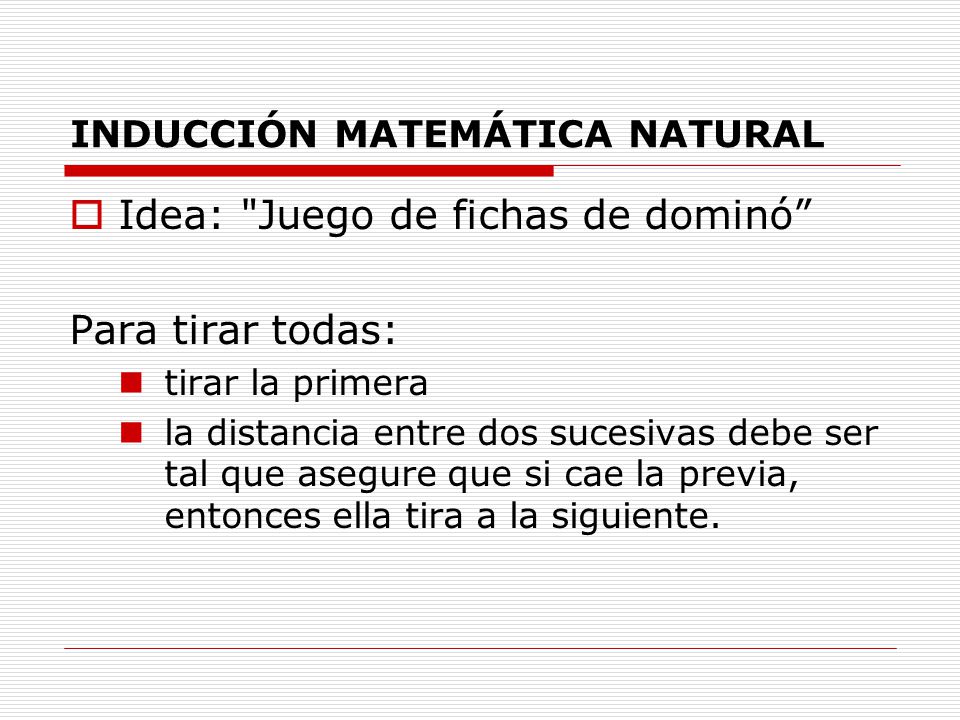 INDUCCIÓN MATEMÁTICA NATURAL

Idea: "Juego de fichas de dominó”

Para tirar todas:

tirar la primera

la distancia entre dos sucesivas debe ser tal que asegure que si cae la previa, entonces ella tira a la siguiente.